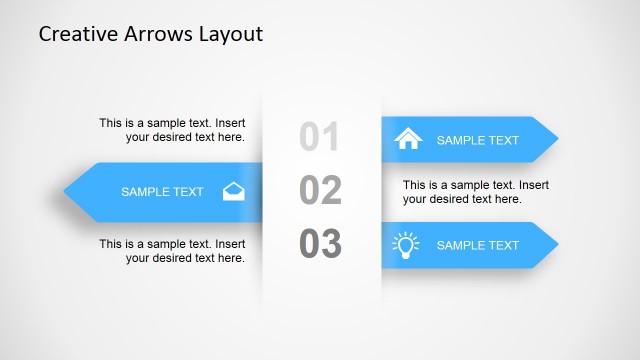 Creative Arrows Layout

This is a sample text. Insert your desired text here.

01

SAMPLE TEXT

SAMPLE TEXT

02

This is a sample text. Insert your desired text here.

This is a sample text. Insert your desired text here.

03

SAMPLE TEXT